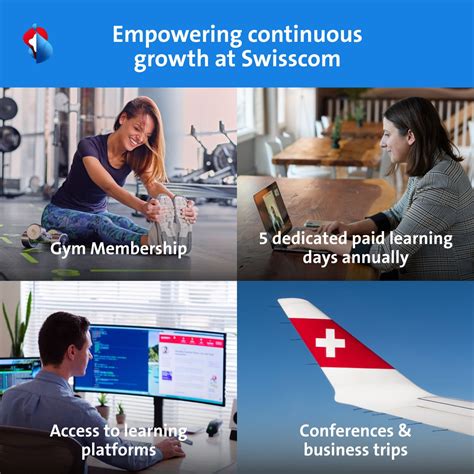 Empowering continuous growth at Swisscom

Gym Membership

5 dedicated paid learning days annually

Access to learning platforms

Conferences & business trips